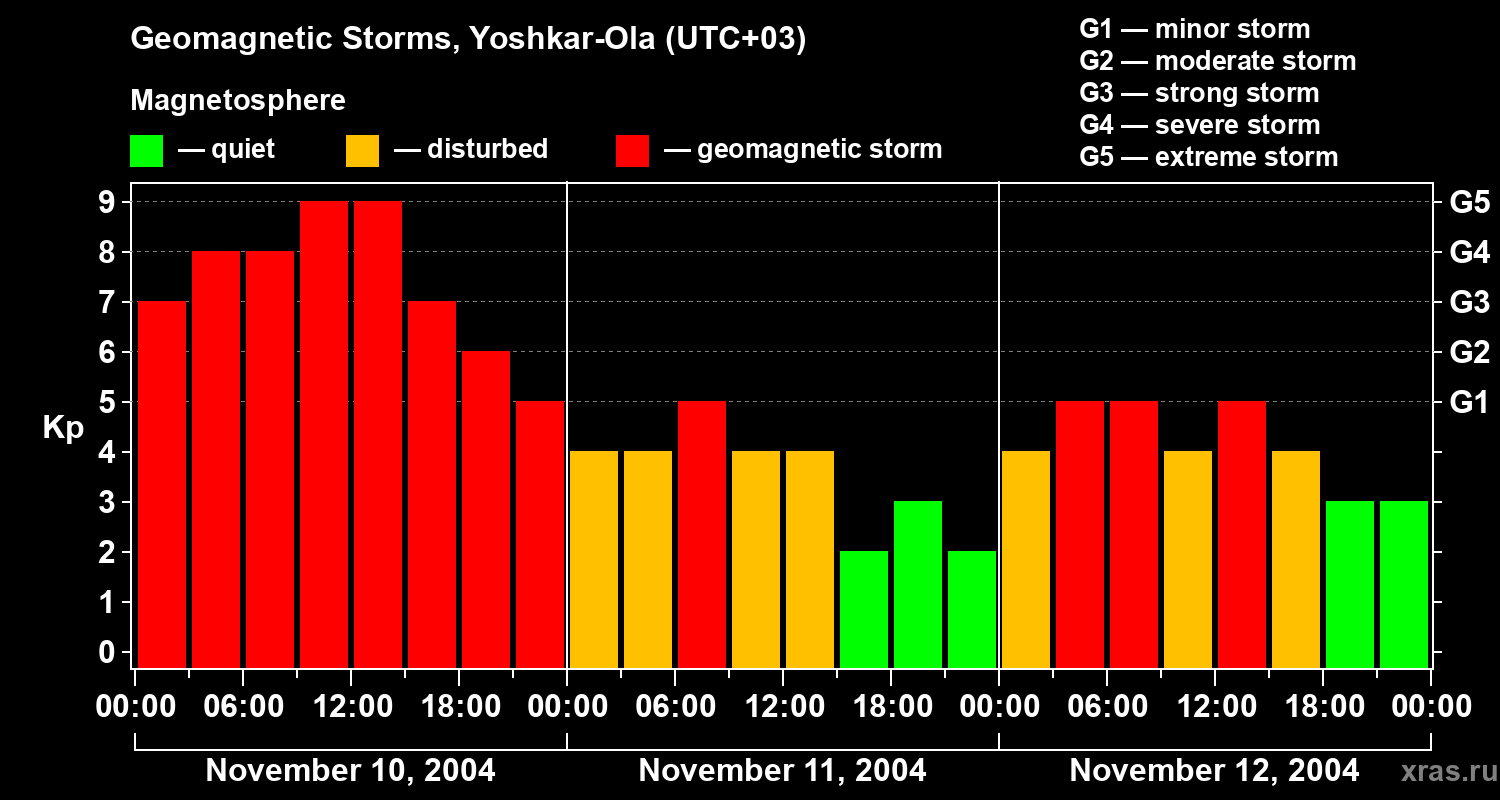 Geomagnetic Storms, Yoshkar-Ola (UTC+03)

Magnetosphere

— quiet — disturbed — geomagnetic storm

G1 — minor storm
G2 — moderate storm
G3 — strong storm
G4 — severe storm
G5 — extreme storm

Kp

9
8
7
6
5
4
3
2
1
0

G5
G4
G3
G2
G1

00:00 06:00 12:00 18:00 00:00 06:00 12:00 18:00 00:00 06:00 12:00 18:00 00:00

November 10, 2004
November 11, 2004
November 12, 2004

xras.ru